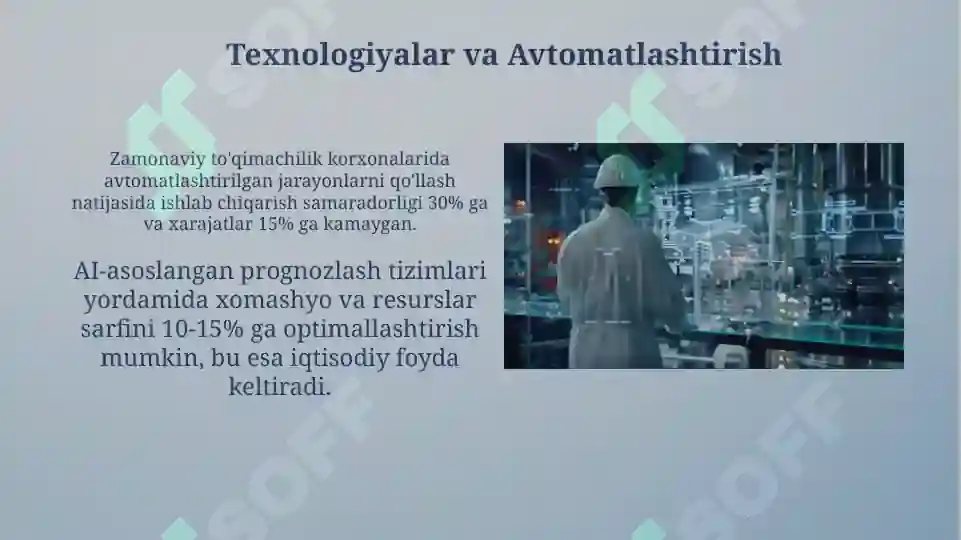 Texnologiyalar va Avtomatlashtirish

Zamonaviy to'qimachilik korxonalarida avtomatlashtirilgan jarayonlarni qo'llash natijasida ishlab chiqarish samaradorligi 30% ga va xarajatlar 15% ga kamaygan.

AI-asoslangan prognozlash tizimlari yordamida xomashyo va resurslar sarfini 10-15% ga optimallashtirish mumkin, bu esa iqtisodiy foyda keltiradi.

SOFF SOFF SOFF SOFF